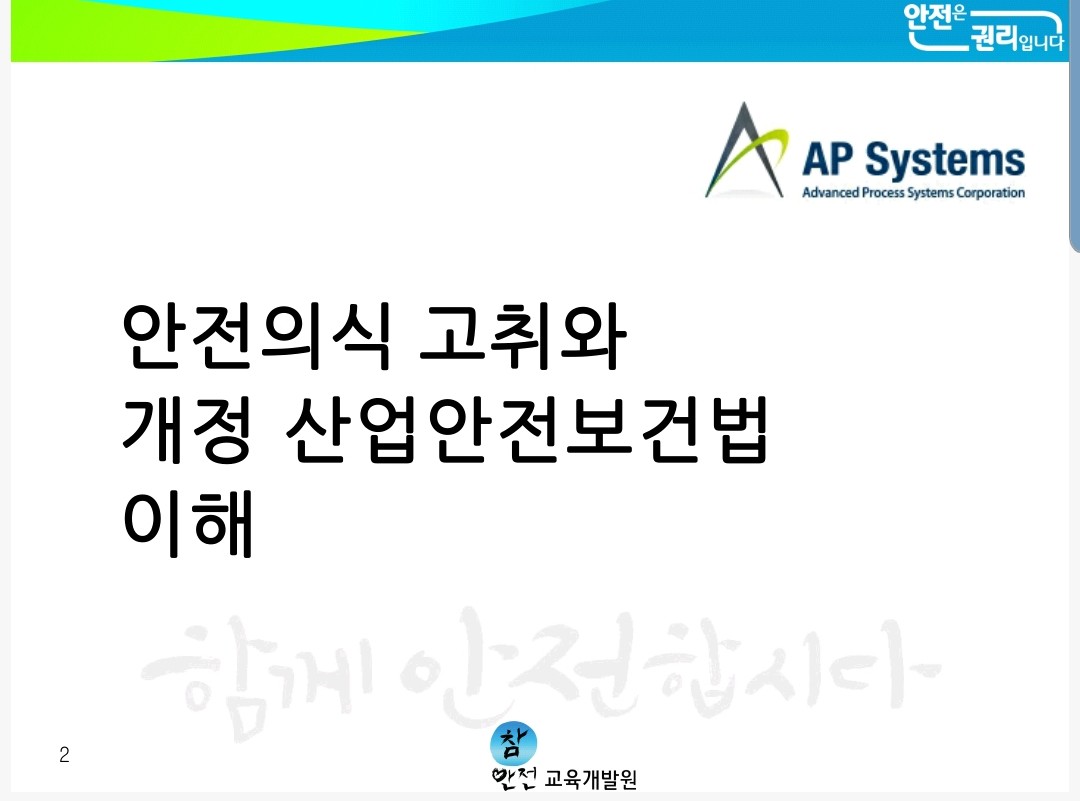 안전은 권리입니다

AP Systems
Advanced Process Systems Corporation

안전의식 고취와
개정 산업안전보건법
이해

함께 안전합시다

2

참 안전 교육개발원